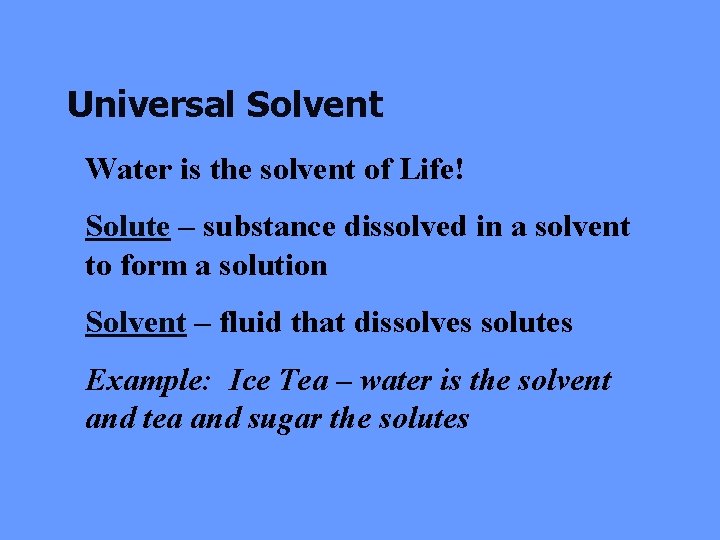 Universal Solvent

Water is the solvent of Life!

Solute – substance dissolved in a solvent to form a solution

Solvent – fluid that dissolves solutes

Example: Ice Tea – water is the solvent and tea and sugar the solutes